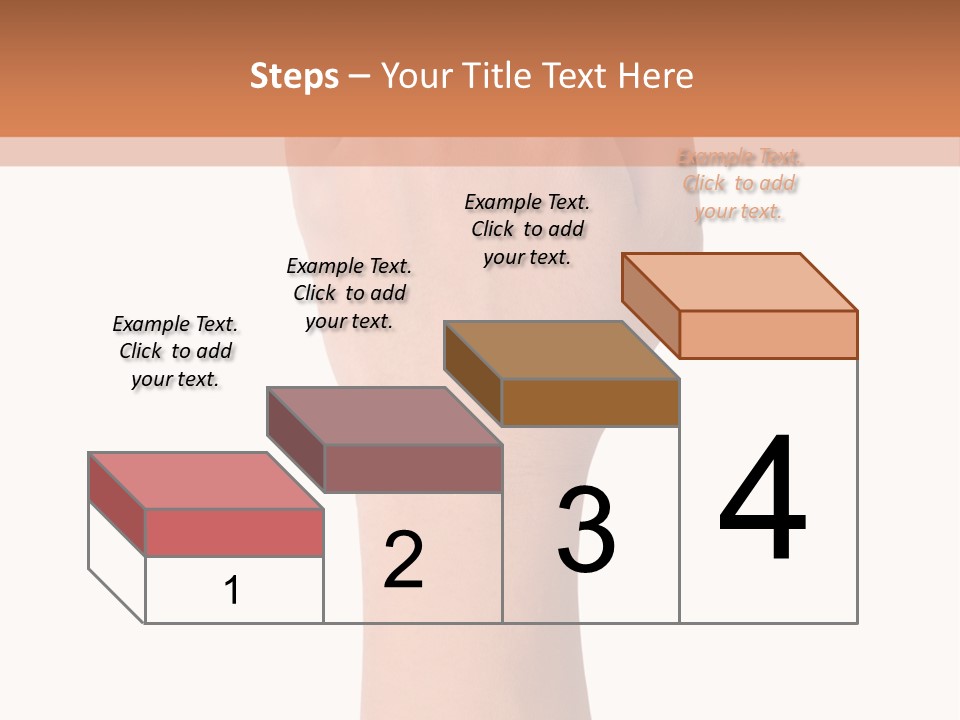 Steps – Your Title Text Here

Example Text. Click to add your text.

Example Text. Click to add your text.

Example Text. Click to add your text.

Example Text. Click to add your text.

1

2

3

4